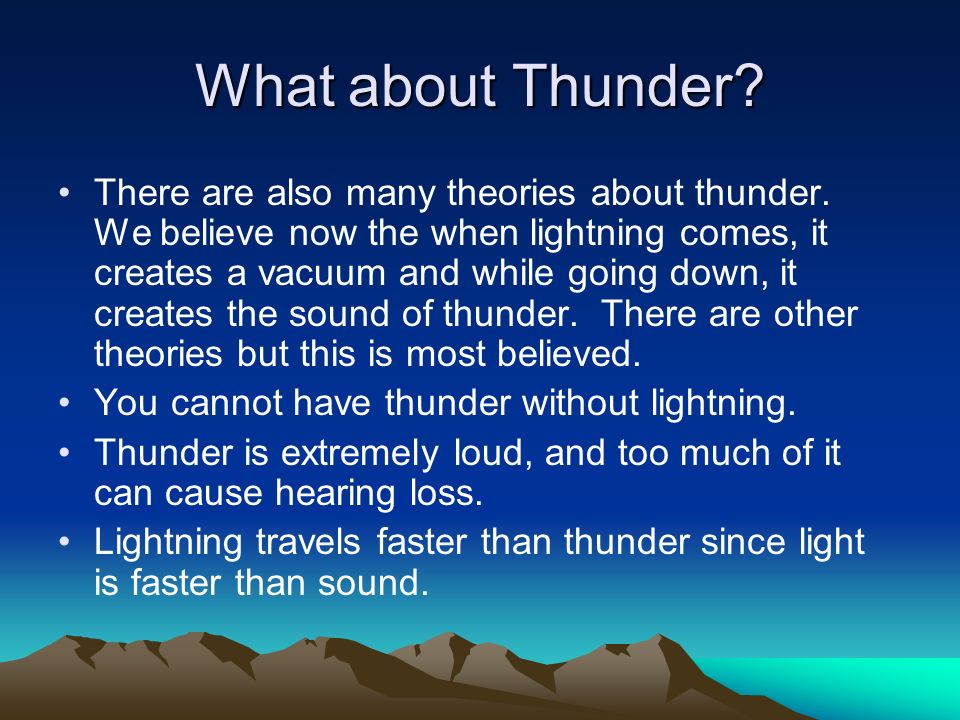 What about Thunder?

• There are also many theories about thunder. We believe now the when lightning comes, it creates a vacuum and while going down, it creates the sound of thunder. There are other theories but this is most believed.
• You cannot have thunder without lightning.
• Thunder is extremely loud, and too much of it can cause hearing loss.
• Lightning travels faster than thunder since light is faster than sound.